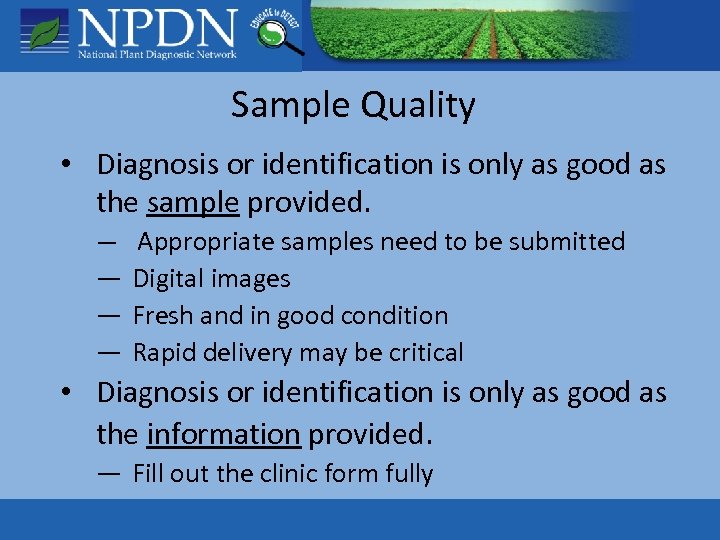 NPDN
National Plant Diagnostic Network
EDUCATE to DETECT

Sample Quality

• Diagnosis or identification is only as good as the sample provided.
— Appropriate samples need to be submitted
— Digital images
— Fresh and in good condition
— Rapid delivery may be critical
• Diagnosis or identification is only as good as the information provided.
— Fill out the clinic form fully